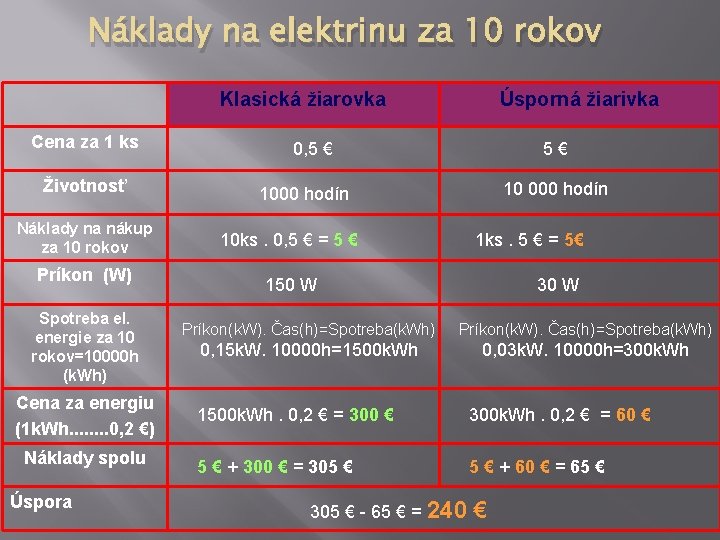 Náklady na elektrinu za 10 rokov

| | Klasická žiarovka | Úsporná žiarivka |
|---|---|---|
| Cena za 1 ks | 0,5 € | 5 € |
| Životnosť | 1000 hodín | 10 000 hodín |
| Náklady na nákup za 10 rokov | 10ks . 0,5 € = 5 € | 1ks . 5 € = 5€ |
| Príkon (W) | 150 W | 30 W |
| Spotreba el. energie za 10 rokov=10000h (kWh) | Príkon(kW). Čas(h)=Spotreba(kWh) 0,15kW. 10000h=1500kWh | Príkon(kW). Čas(h)=Spotreba(kWh) 0,03kW. 10000h=300kWh |
| Cena za energiu (1kWh........0,2 €) | 1500kWh . 0,2 € = 300 € | 300kWh . 0,2 € = 60 € |
| Náklady spolu | 5 € + 300 € = 305 € | 5 € + 60 € = 65 € |
| Úspora | 305 € - 65 € = 240 € | |